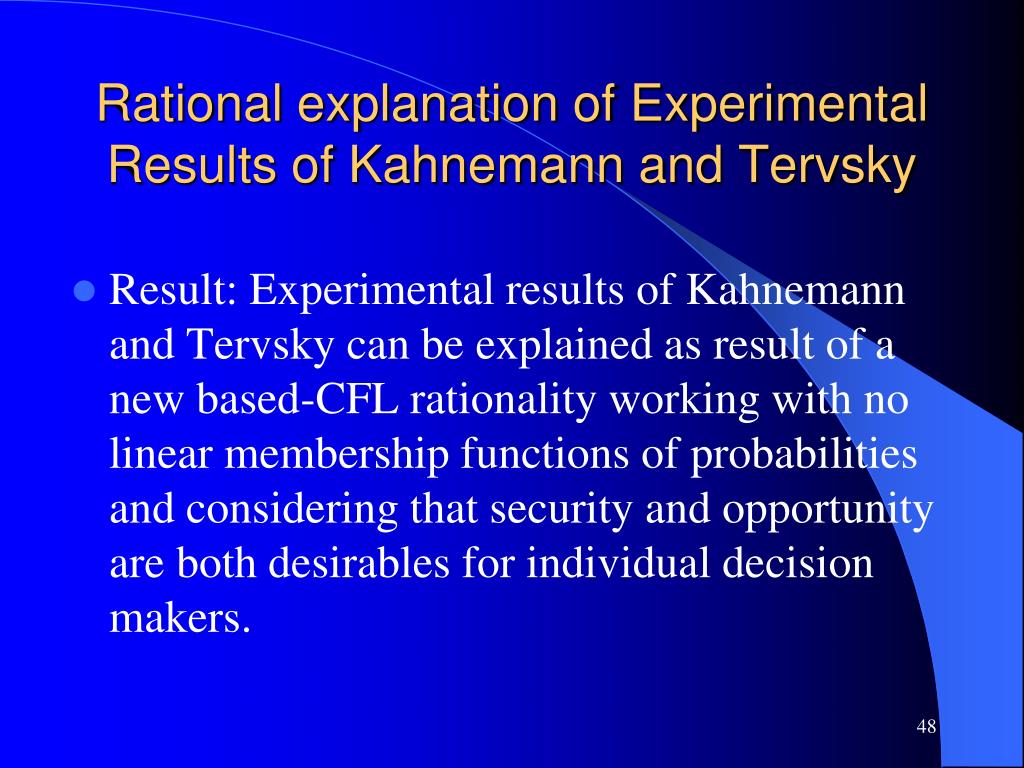 Rational explanation of Experimental Results of Kahnemann and Tervsky

Result: Experimental results of Kahnemann and Tervsky can be explained as result of a new based-CFL rationality working with no linear membership functions of probabilities and considering that security and opportunity are both desirables for individual decision makers.

48